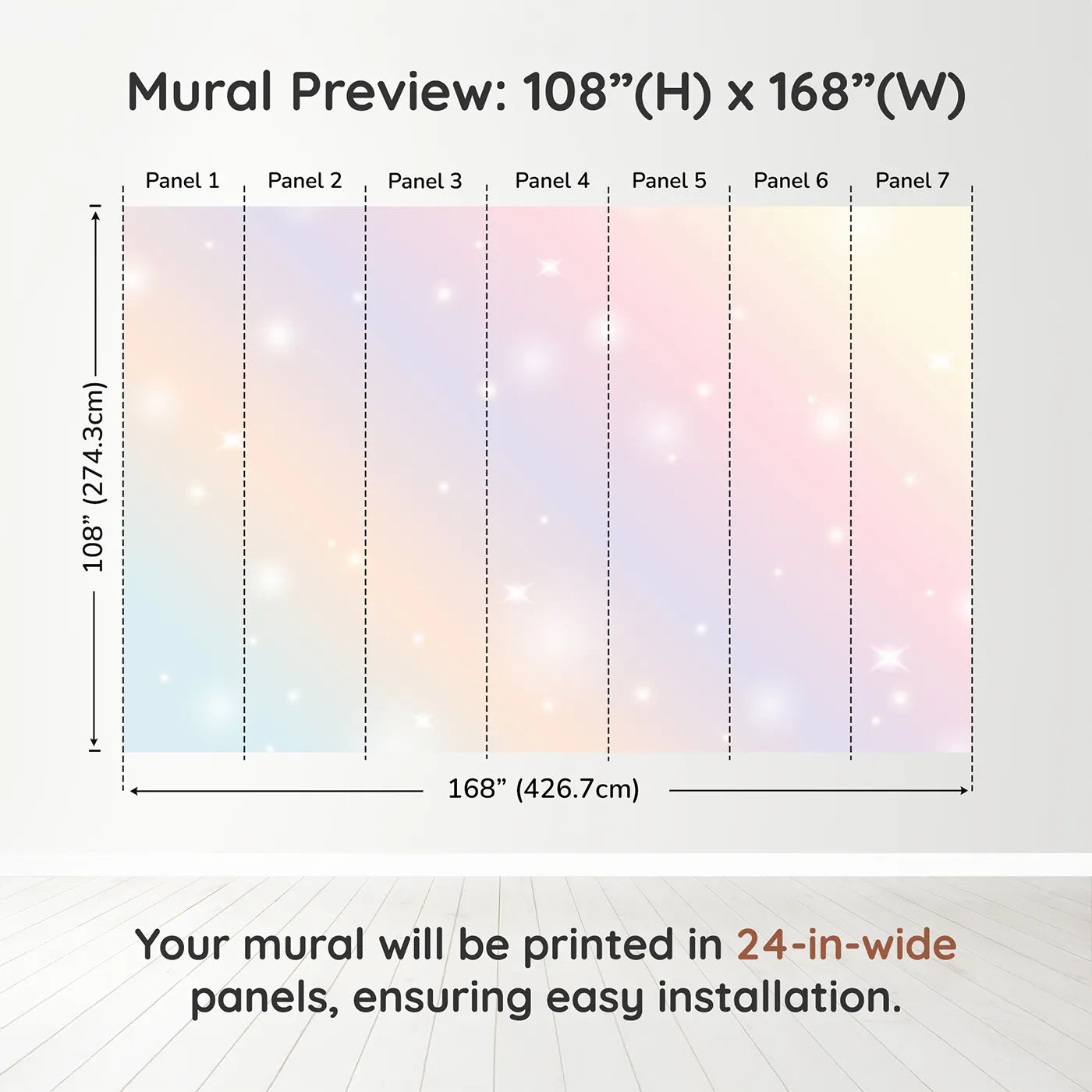 Mural Preview: 108”(H) x 168”(W)

Panel 1
Panel 2
Panel 3
Panel 4
Panel 5
Panel 6
Panel 7

108” (274.3cm)

168” (426.7cm)

Your mural will be printed in 24-in-wide panels, ensuring easy installation.